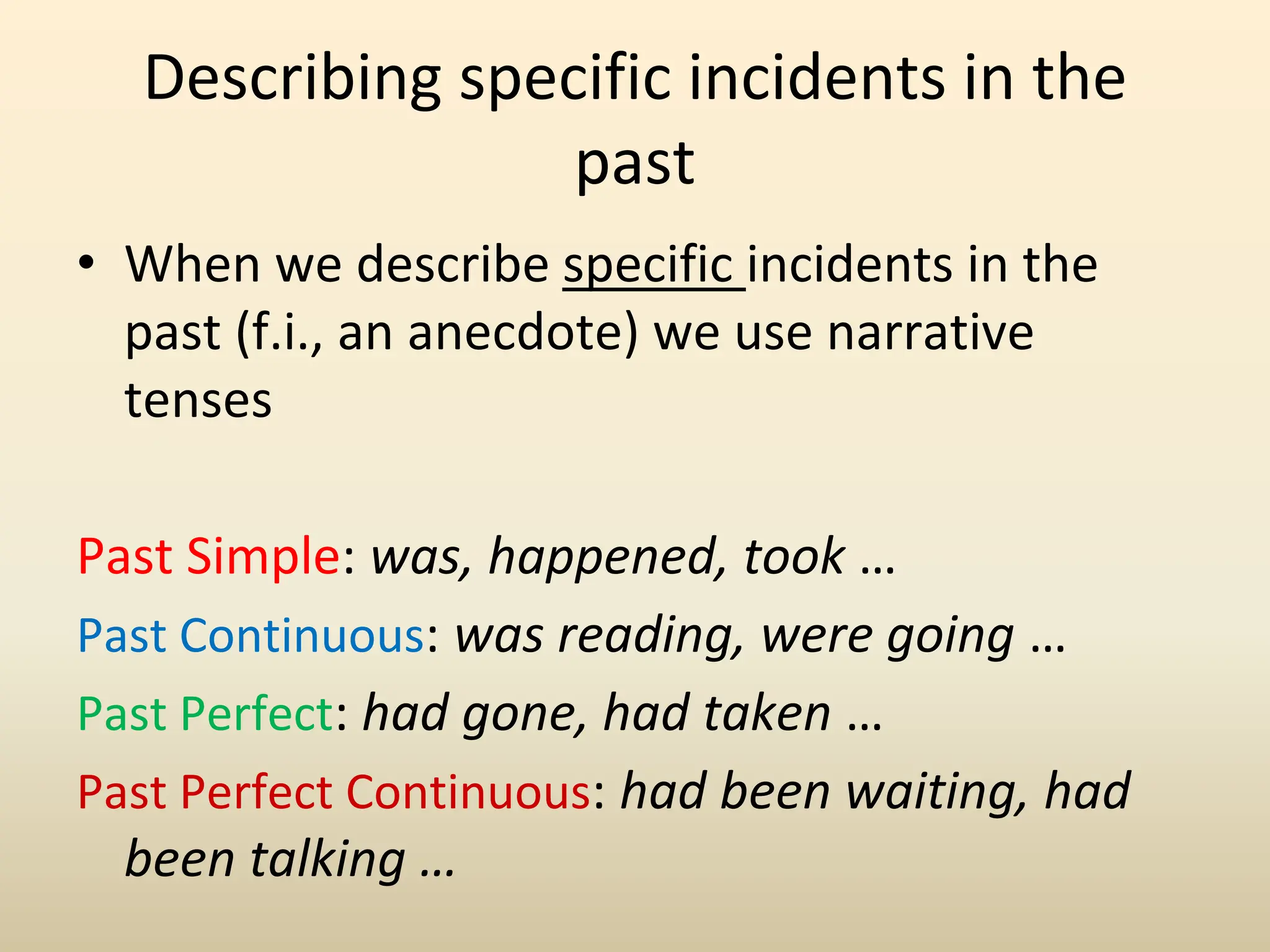 Describing specific incidents in the past

• When we describe specific incidents in the past (f.i., an anecdote) we use narrative tenses

Past Simple: was, happened, took …

Past Continuous: was reading, were going …

Past Perfect: had gone, had taken …

Past Perfect Continuous: had been waiting, had been talking …